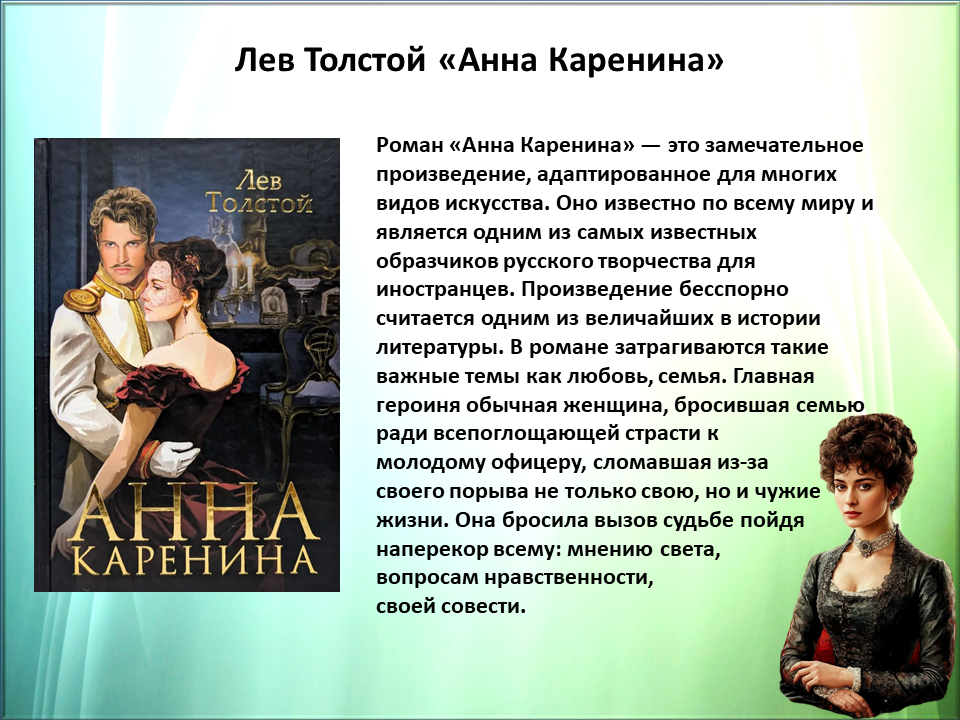 Лев Толстой «Анна Каренина»

Лев Толстой

АННА КАРЕНИНА

Роман «Анна Каренина» — это замечательное произведение, адаптированное для многих видов искусства. Оно известно по всему миру и является одним из самых известных образчиков русского творчества для иностранцев. Произведение бесспорно считается одним из величайших в истории литературы. В романе затрагиваются такие важные темы как любовь, семья. Главная героиня обычная женщина, бросившая семью ради всепоглощающей страсти к молодому офицеру, сломавшая из-за своего порыва не только свою, но и чужие жизни. Она бросила вызов судьбе пойдя наперекор всему: мнению света, вопросам нравственности, своей совести.